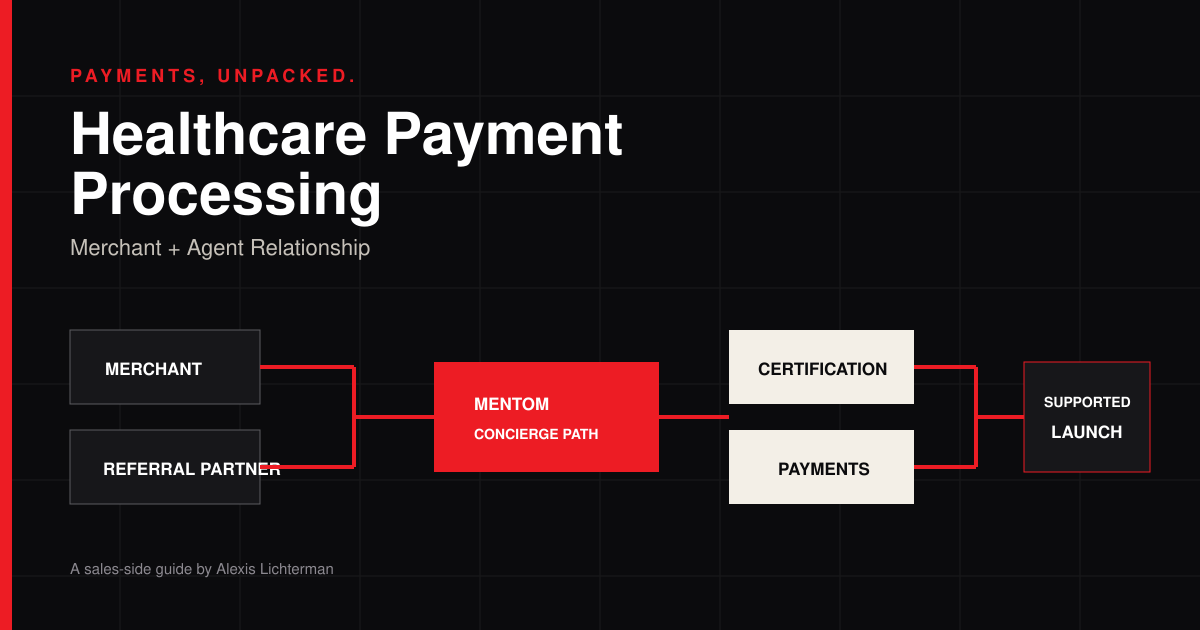 PAYMENTS, UNPACKED.

Healthcare Payment Processing

Merchant + Agent Relationship

MERCHANT

REFERRAL PARTNER

MENTOM
CONCIERGE PATH

CERTIFICATION

PAYMENTS

SUPPORTED
LAUNCH

A sales-side guide by Alexis Lichterman